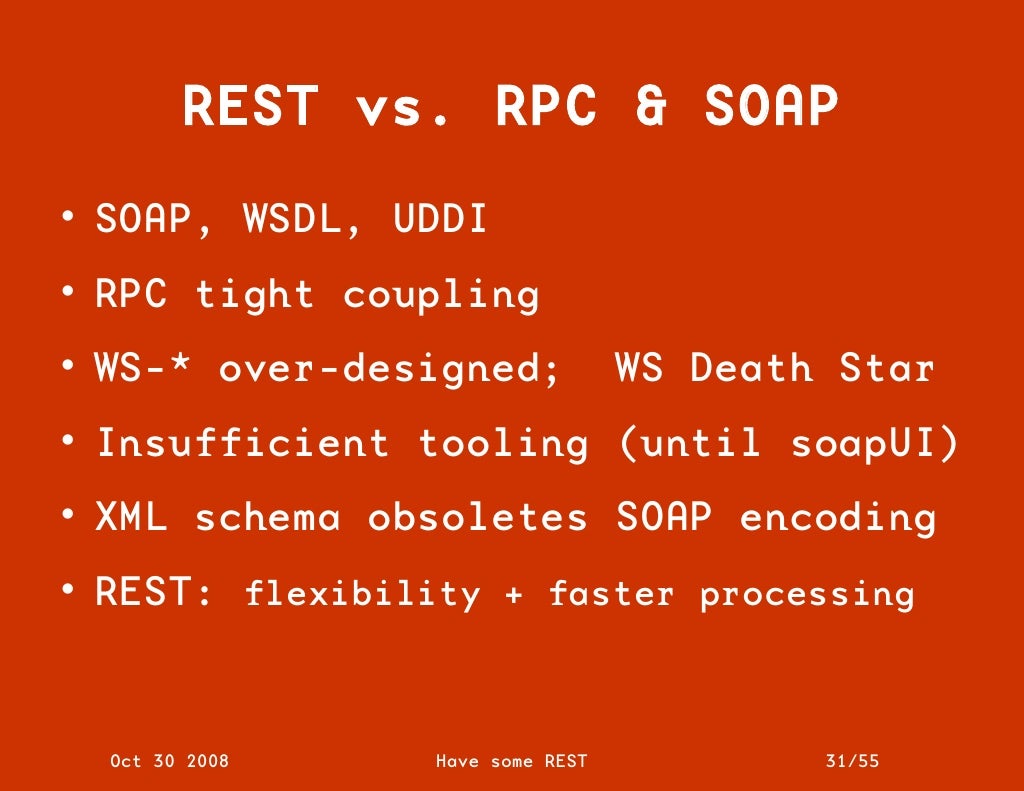 REST vs. RPC & SOAP

• SOAP, WSDL, UDDI
• RPC tight coupling
• WS-* over-designed; WS Death Star
• Insufficient tooling (until soapUI)
• XML schema obsoletes SOAP encoding
• REST: flexibility + faster processing

Oct 30 2008 Have some REST 31/55